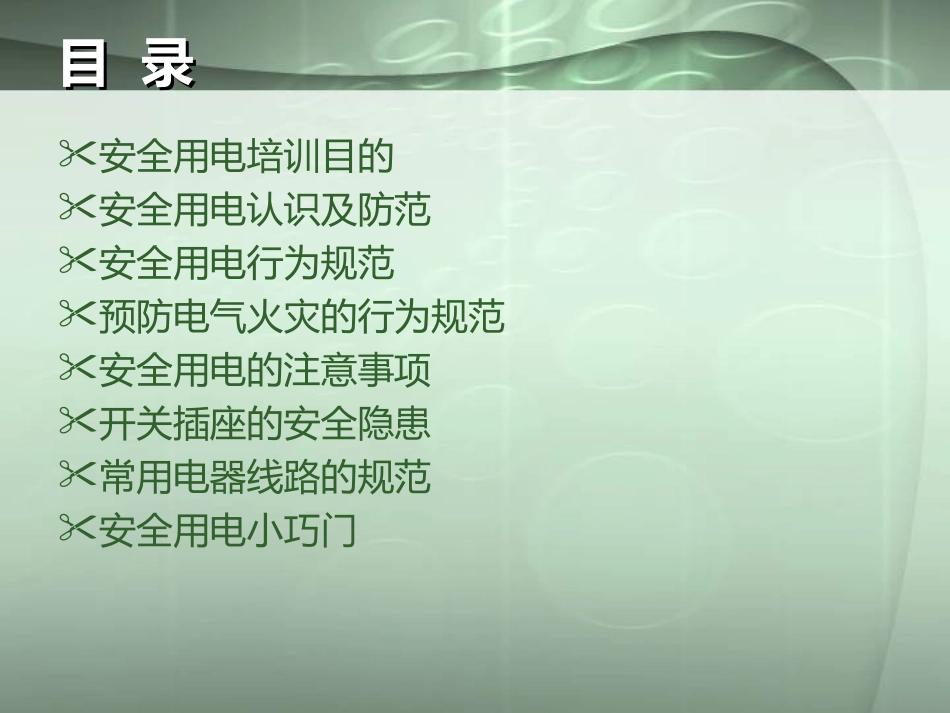 目 录

✂安全用电培训目的
✂安全用电认识及防范
✂安全用电行为规范
✂预防电气火灾的行为规范
✂安全用电的注意事项
✂开关插座的安全隐患
✂常用电器线路的规范
✂安全用电小巧门